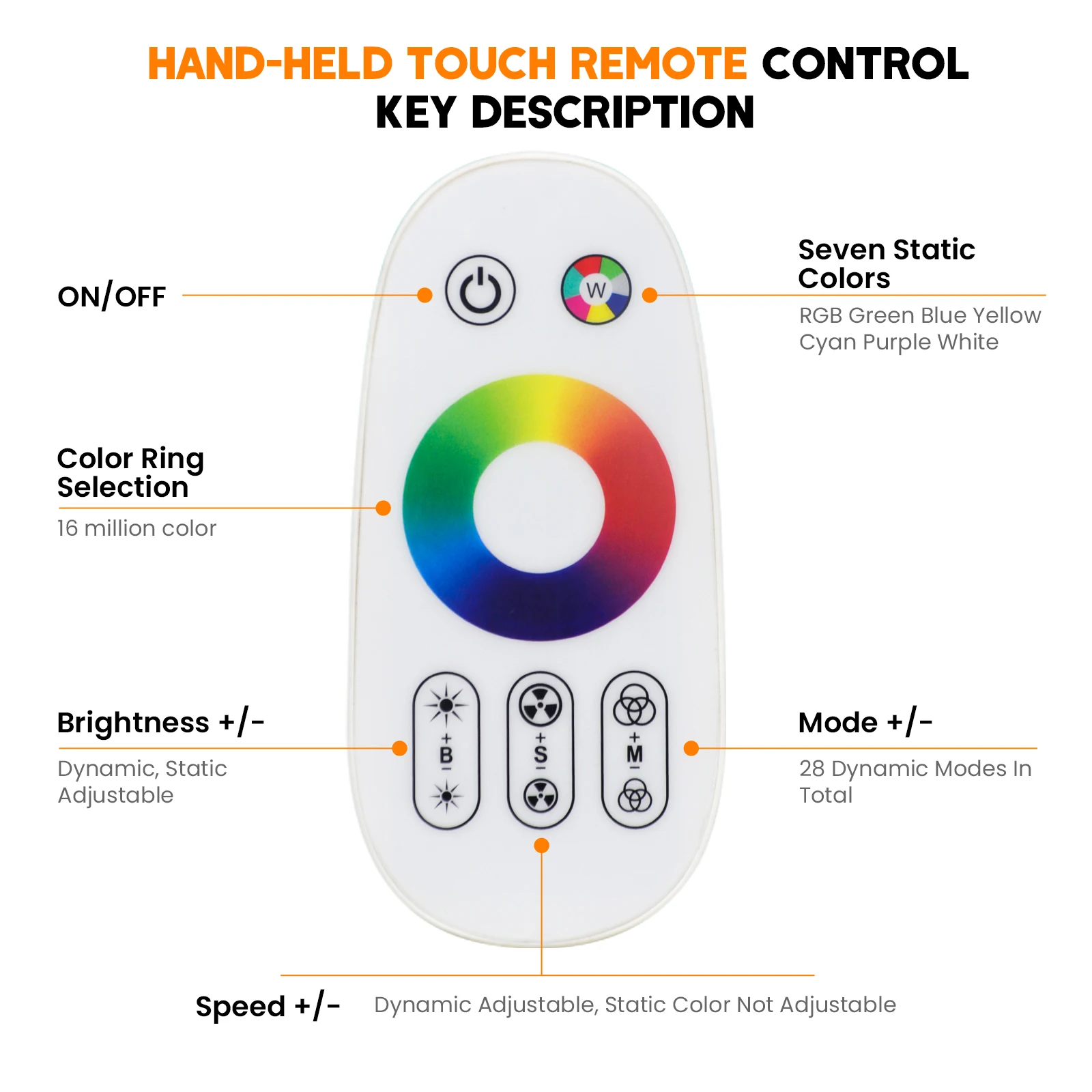 HAND-HELD TOUCH REMOTE CONTROL
KEY DESCRIPTION

ON/OFF

W

Seven Static Colors
RGB Green Blue Yellow Cyan Purple White

Color Ring Selection
16 million color

Brightness +/-
Dynamic, Static Adjustable

+ B -

+ S -

+ M -

Mode +/-
28 Dynamic Modes In Total

Speed +/- Dynamic Adjustable, Static Color Not Adjustable